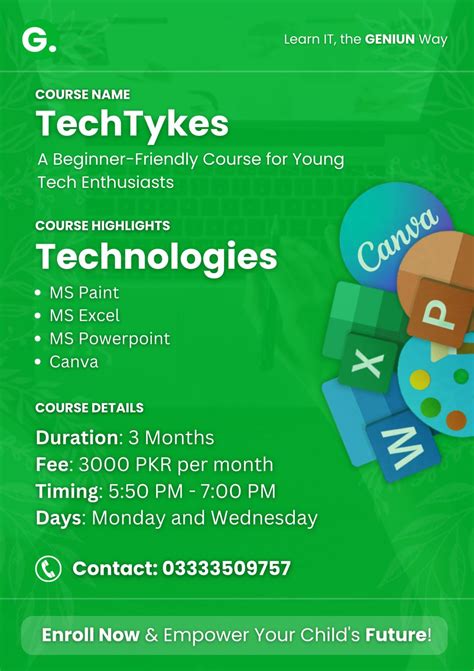 G.

Learn IT, the GENIUN Way

COURSE NAME

TechTykes

A Beginner-Friendly Course for Young Tech Enthusiasts

COURSE HIGHLIGHTS

Technologies

• MS Paint
• MS Excel
• MS Powerpoint
• Canva

Canva

P

X

W

COURSE DETAILS

Duration: 3 Months
Fee: 3000 PKR per month
Timing: 5:50 PM - 7:00 PM
Days: Monday and Wednesday

Contact: 03333509757

Enroll Now & Empower Your Child's Future!